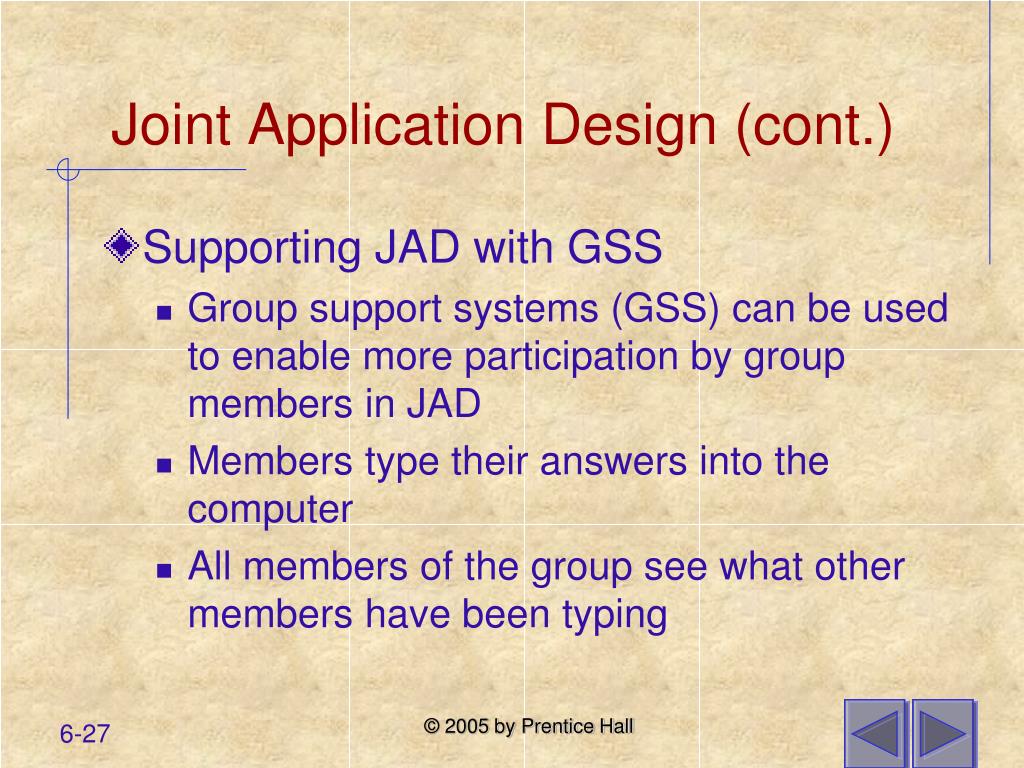 Joint Application Design (cont.)

Supporting JAD with GSS

Group support systems (GSS) can be used to enable more participation by group members in JAD

Members type their answers into the computer

All members of the group see what other members have been typing

6-27

© 2005 by Prentice Hall